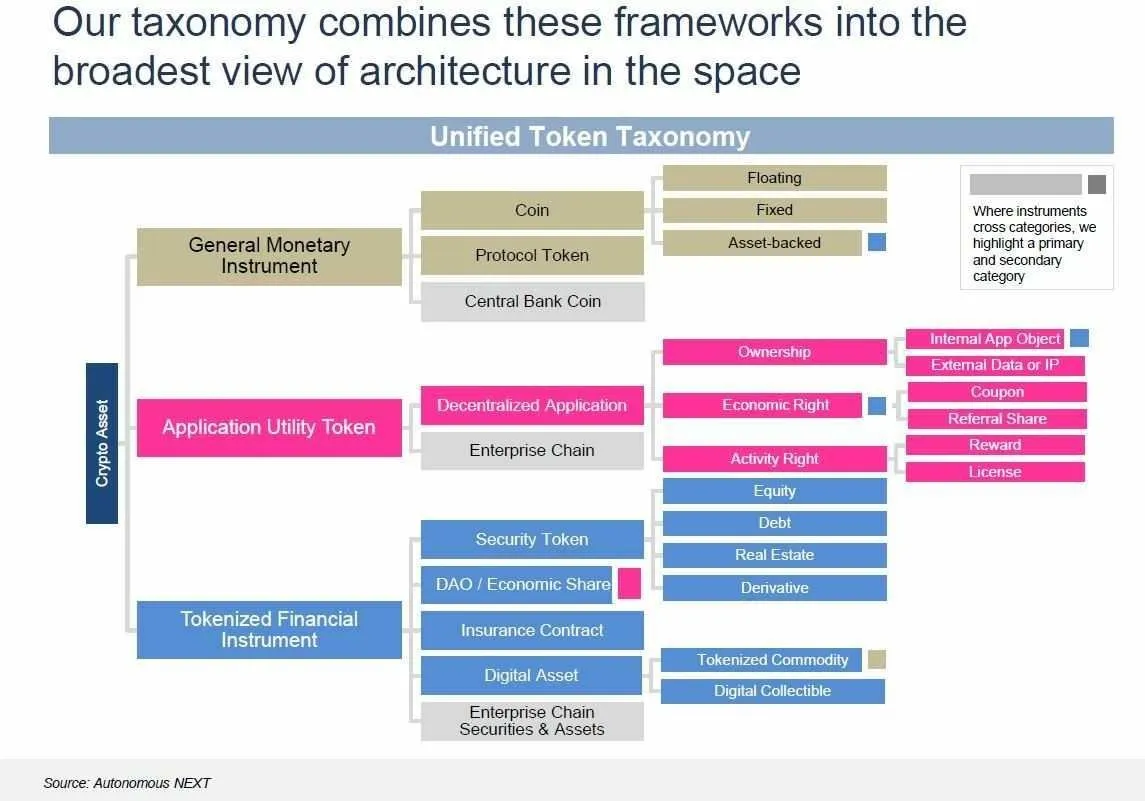 Our taxonomy combines these frameworks into the broadest view of architecture in the space

Unified Token Taxonomy

Where instruments cross categories, we highlight a primary and secondary category

Crypto Asset

General Monetary Instrument

Coin

Floating

Fixed

Asset-backed

Protocol Token

Central Bank Coin

Application Utility Token

Decentralized Application

Ownership

Internal App Object

External Data or IP

Economic Right

Coupon

Referral Share

Activity Right

Reward

License

Enterprise Chain

Tokenized Financial Instrument

Security Token

Equity

Debt

Real Estate

Derivative

DAO / Economic Share

Insurance Contract

Digital Asset

Tokenized Commodity

Digital Collectible

Enterprise Chain Securities & Assets

Source: Autonomous NEXT